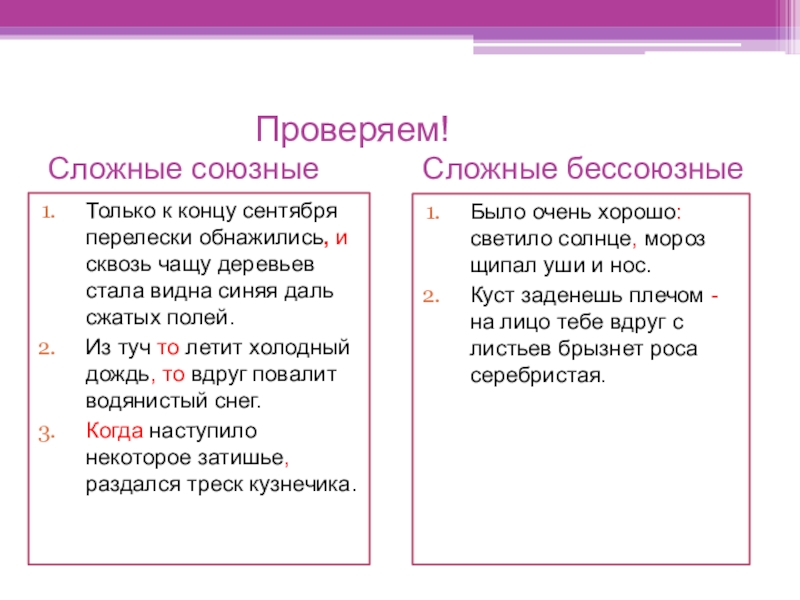 Проверяем!

Сложные союзные

1. Только к концу сентября перелески обнажились, и сквозь чащу деревьев стала видна синяя даль сжатых полей.
2. Из туч то летит холодный дождь, то вдруг повалит водянистый снег.
3. Когда наступило некоторое затишье, раздался треск кузнечика.

Сложные бессоюзные

1. Было очень хорошо: светило солнце, мороз щипал уши и нос.
2. Куст заденешь плечом - на лицо тебе вдруг с листьев брызнет роса серебристая.